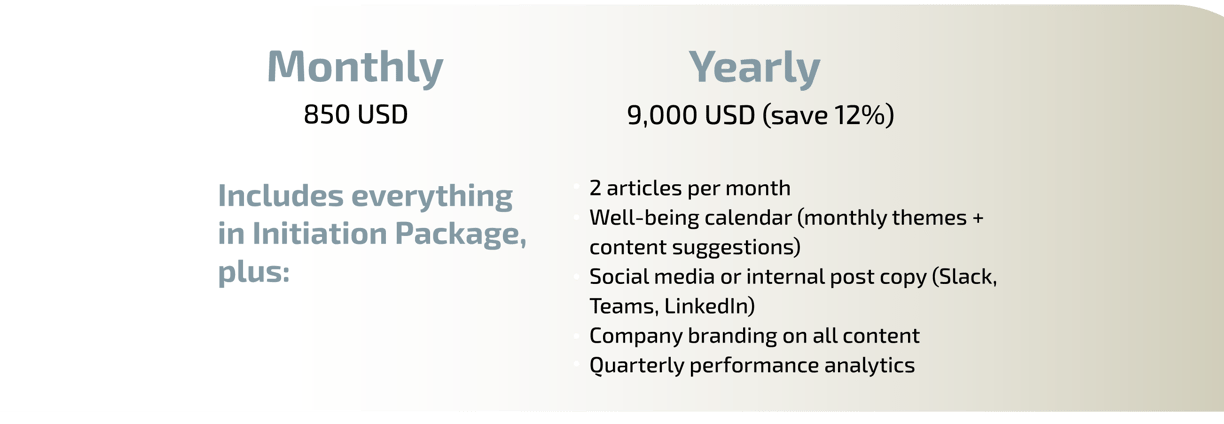 Monthly
850 USD

Yearly
9,000 USD (save 12%)

Includes everything in Initiation Package, plus:

- 2 articles per month
- Well-being calendar (monthly themes + content suggestions)
- Social media or internal post copy (Slack, Teams, LinkedIn)
- Company branding on all content
- Quarterly performance analytics